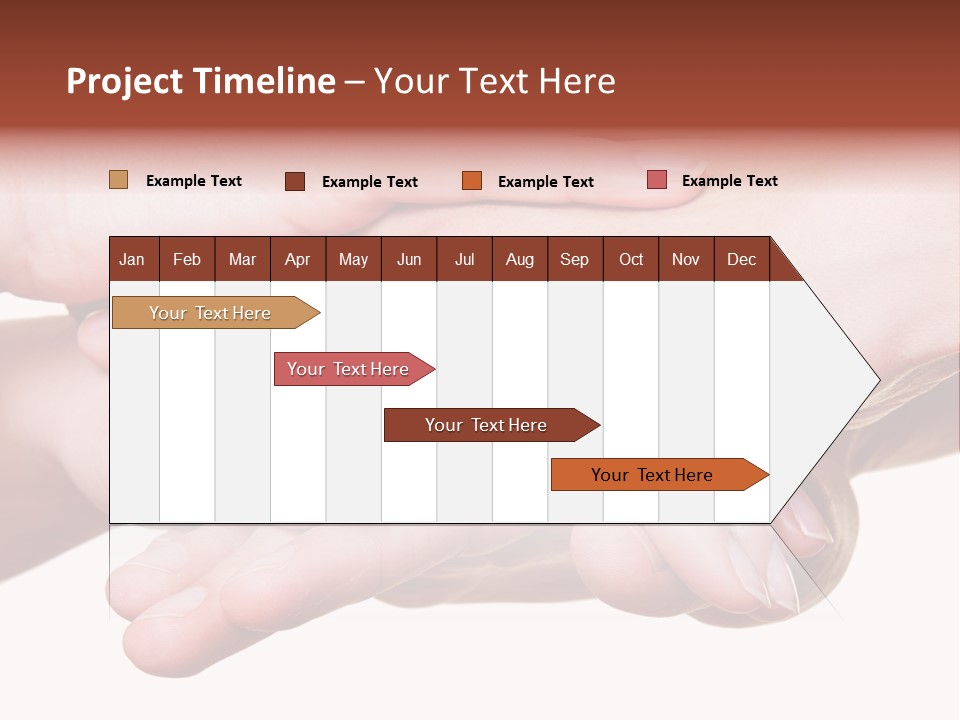 Project Timeline – Your Text Here

Example Text
Example Text
Example Text
Example Text

| Jan | Feb | Mar | Apr | May | Jun | Jul | Aug | Sep | Oct | Nov | Dec |
|---|---|---|---|---|---|---|---|---|---|---|---|

Your Text Here
Your Text Here
Your Text Here
Your Text Here